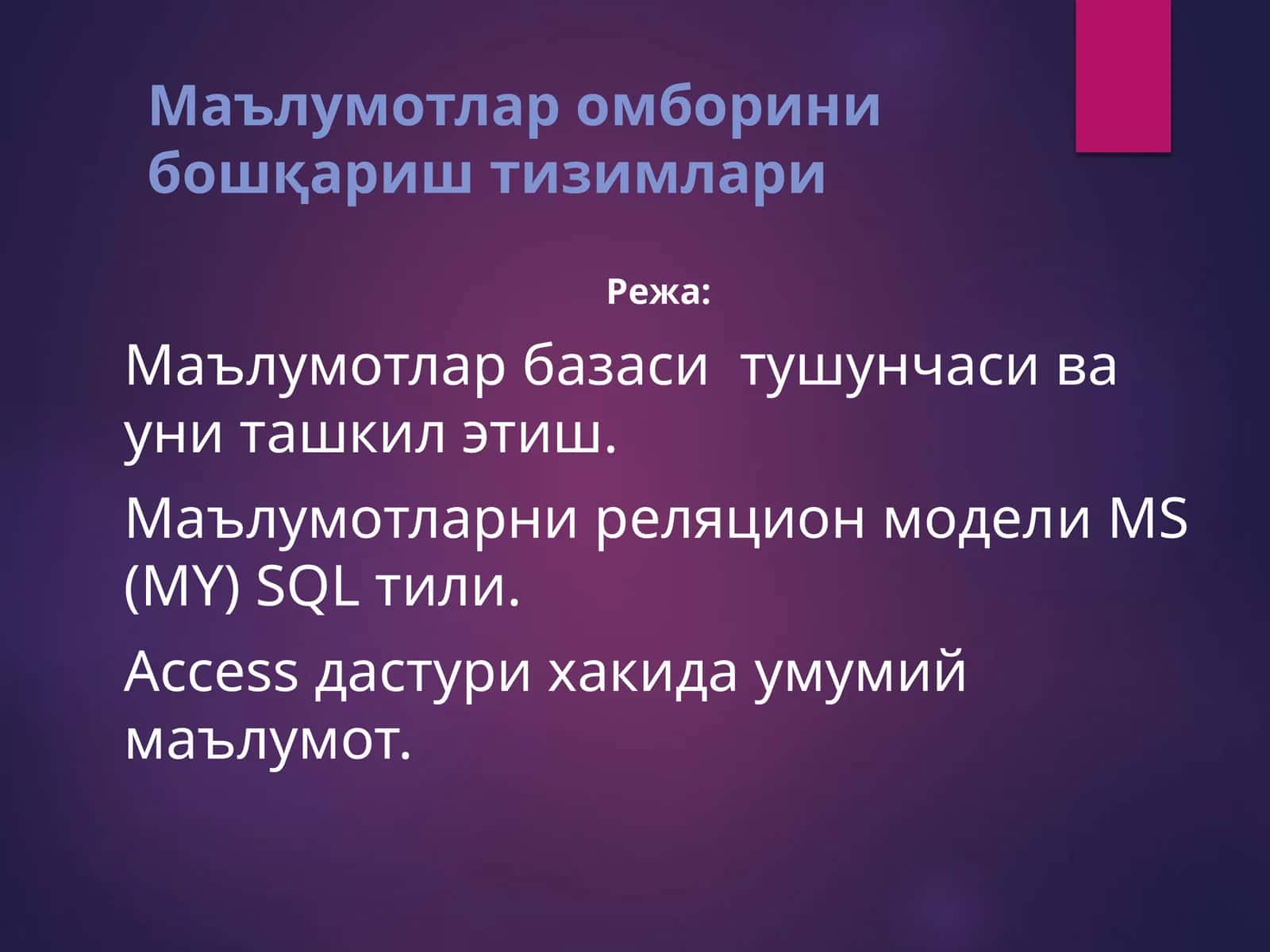 Маълумотлар омборини бошқариш тизимлари

Режа:

Маълумотлар базаси  тушунчаси ва уни ташкил этиш.

Маълумотларни реляцион модели MS (MY) SQL тили.

Access дастури хакида умумий маълумот.